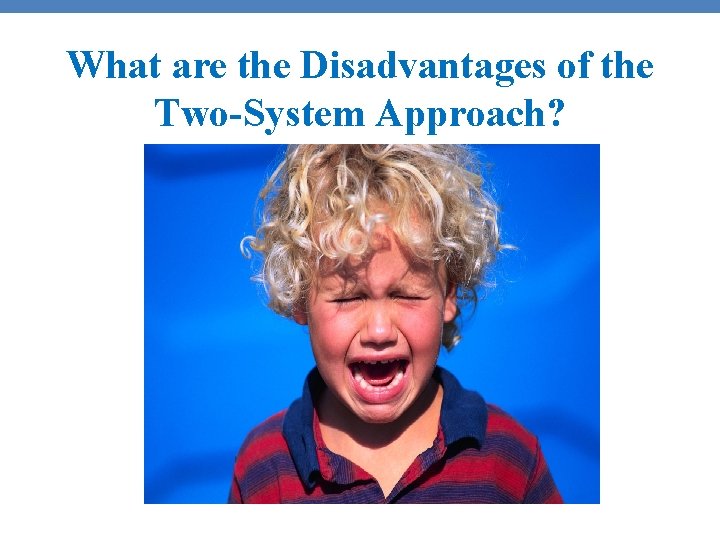 What are the Disadvantages of the Two-System Approach?